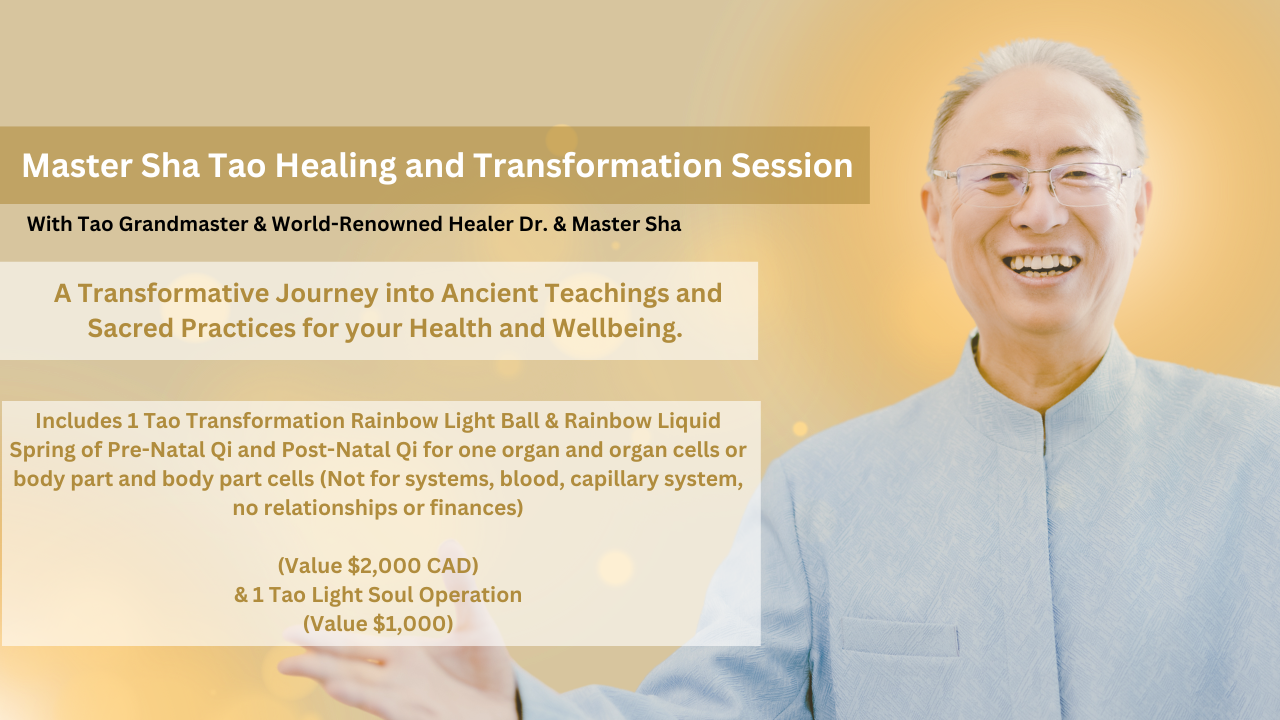 Master Sha Tao Healing and Transformation Session

With Tao Grandmaster & World-Renowned Healer Dr. & Master Sha

A Transformative Journey into Ancient Teachings and Sacred Practices for your Health and Wellbeing.

Includes 1 Tao Transformation Rainbow Light Ball & Rainbow Liquid Spring of Pre-Natal Qi and Post-Natal Qi for one organ and organ cells or body part and body part cells (Not for systems, blood, capillary system, no relationships or finances)

(Value $2,000 CAD)
& 1 Tao Light Soul Operation
(Value $1,000)